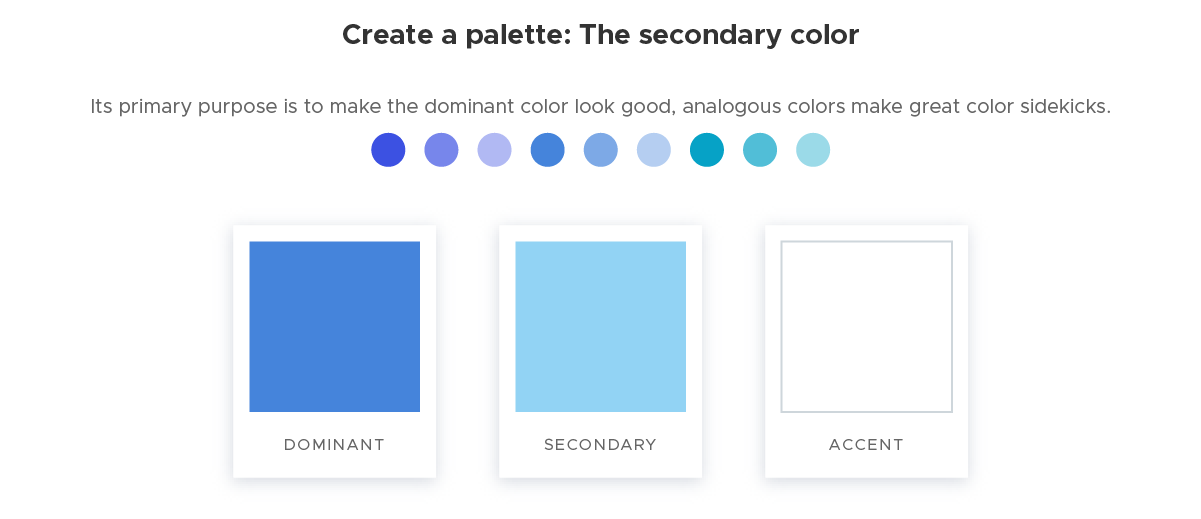 Create a palette: The secondary color

Its primary purpose is to make the dominant color look good, analogous colors make great color sidekicks.

DOMINANT

SECONDARY

ACCENT